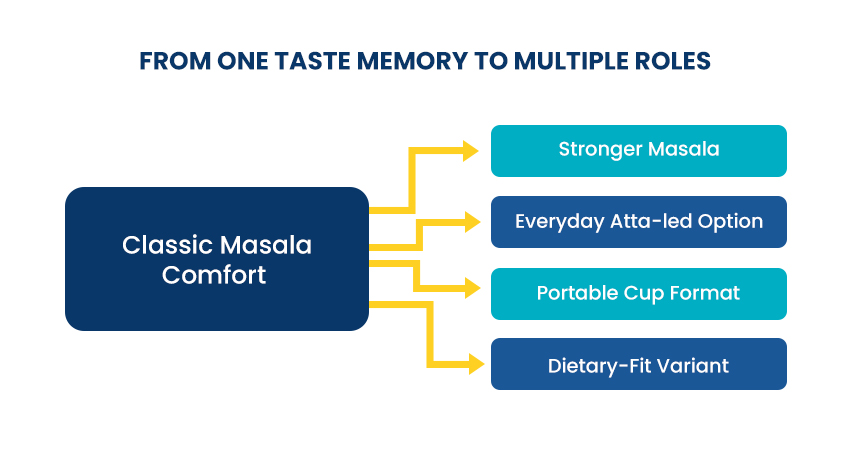 FROM ONE TASTE MEMORY TO MULTIPLE ROLES

Classic Masala Comfort

Stronger Masala

Everyday Atta-led Option

Portable Cup Format

Dietary-Fit Variant